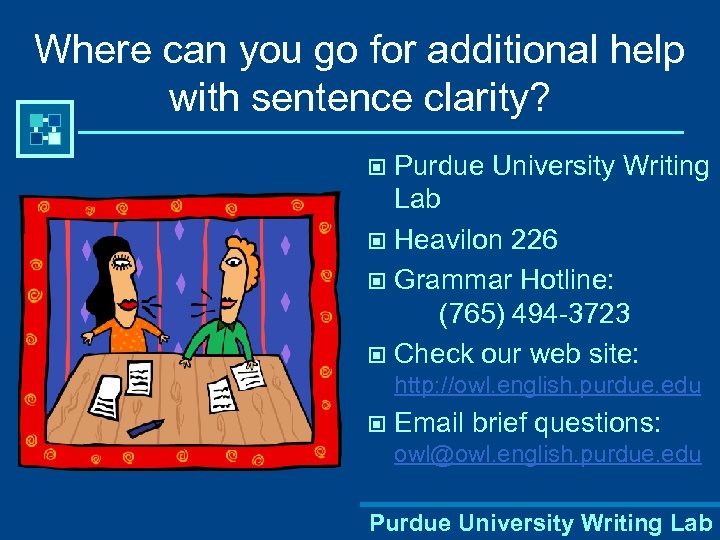 Where can you go for additional help with sentence clarity?

Purdue University Writing Lab

Heavilon 226

Grammar Hotline:
(765) 494-3723

Check our web site:
http://owl.english.purdue.edu

Email brief questions:
owl@owl.english.purdue.edu

Purdue University Writing Lab